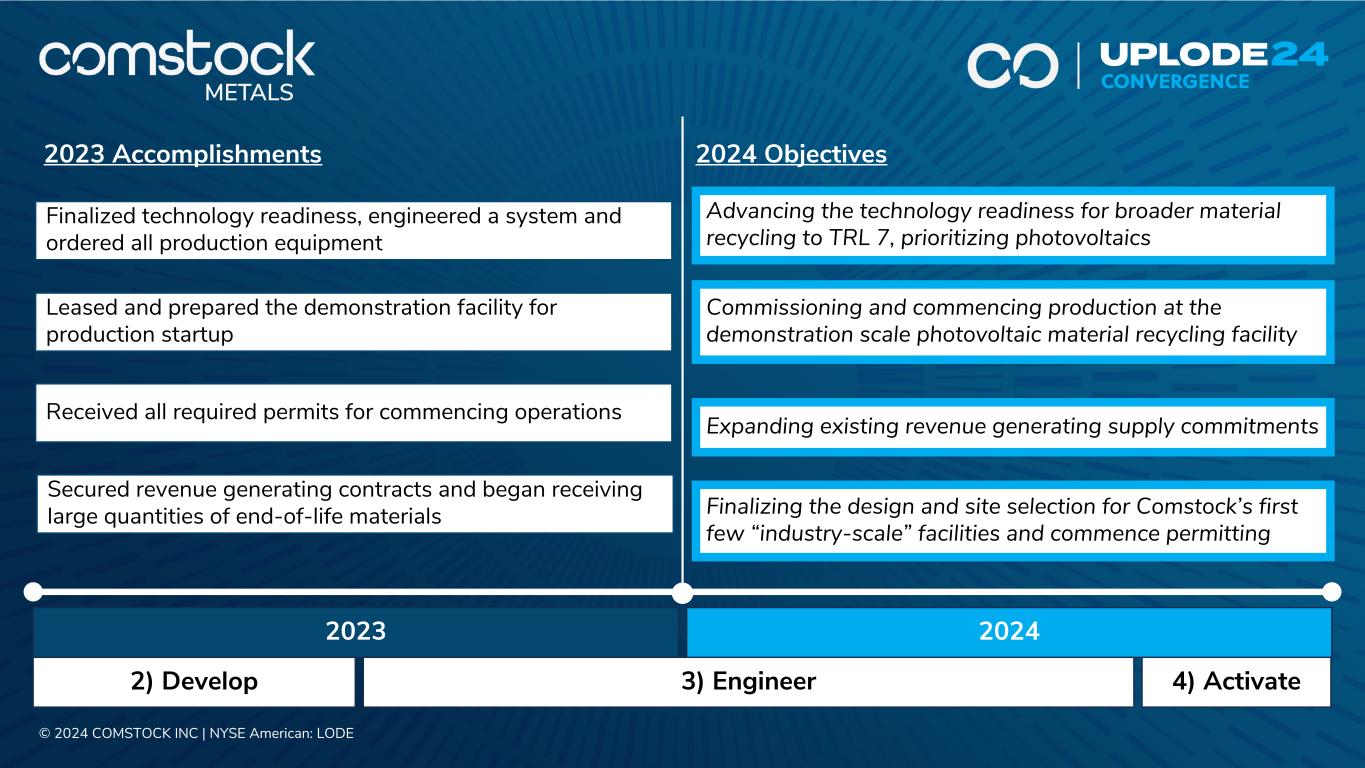 comstock
METALS

UPLODE24
CONVERGENCE

2023 Accomplishments

Finalized technology readiness, engineered a system and ordered all production equipment

Leased and prepared the demonstration facility for production startup

Received all required permits for commencing operations

Secured revenue generating contracts and began receiving large quantities of end-of-life materials

2024 Objectives

Advancing the technology readiness for broader material recycling to TRL 7, prioritizing photovoltaics

Commissioning and commencing production at the demonstration scale photovoltaic material recycling facility

Expanding existing revenue generating supply commitments

Finalizing the design and site selection for Comstock's first few "industry-scale" facilities and commence permitting

2023

2024

2) Develop

3) Engineer

4) Activate

© 2024 COMSTOCK INC | NYSE American: LODE